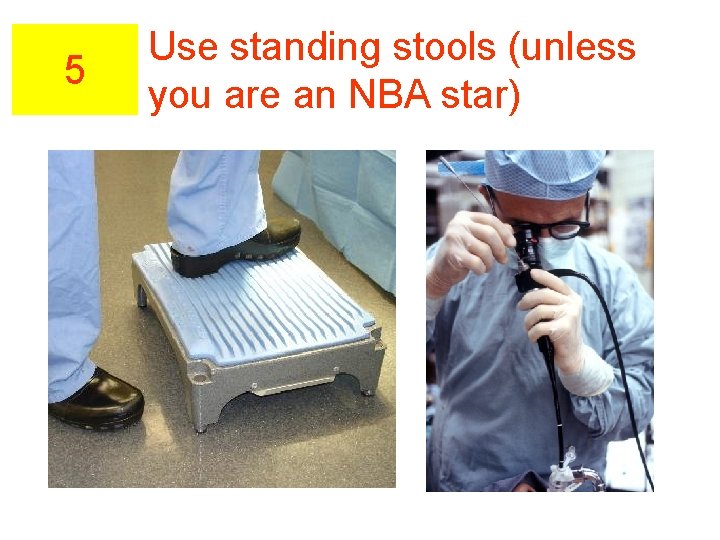 5

Use standing stools (unless you are an NBA star)